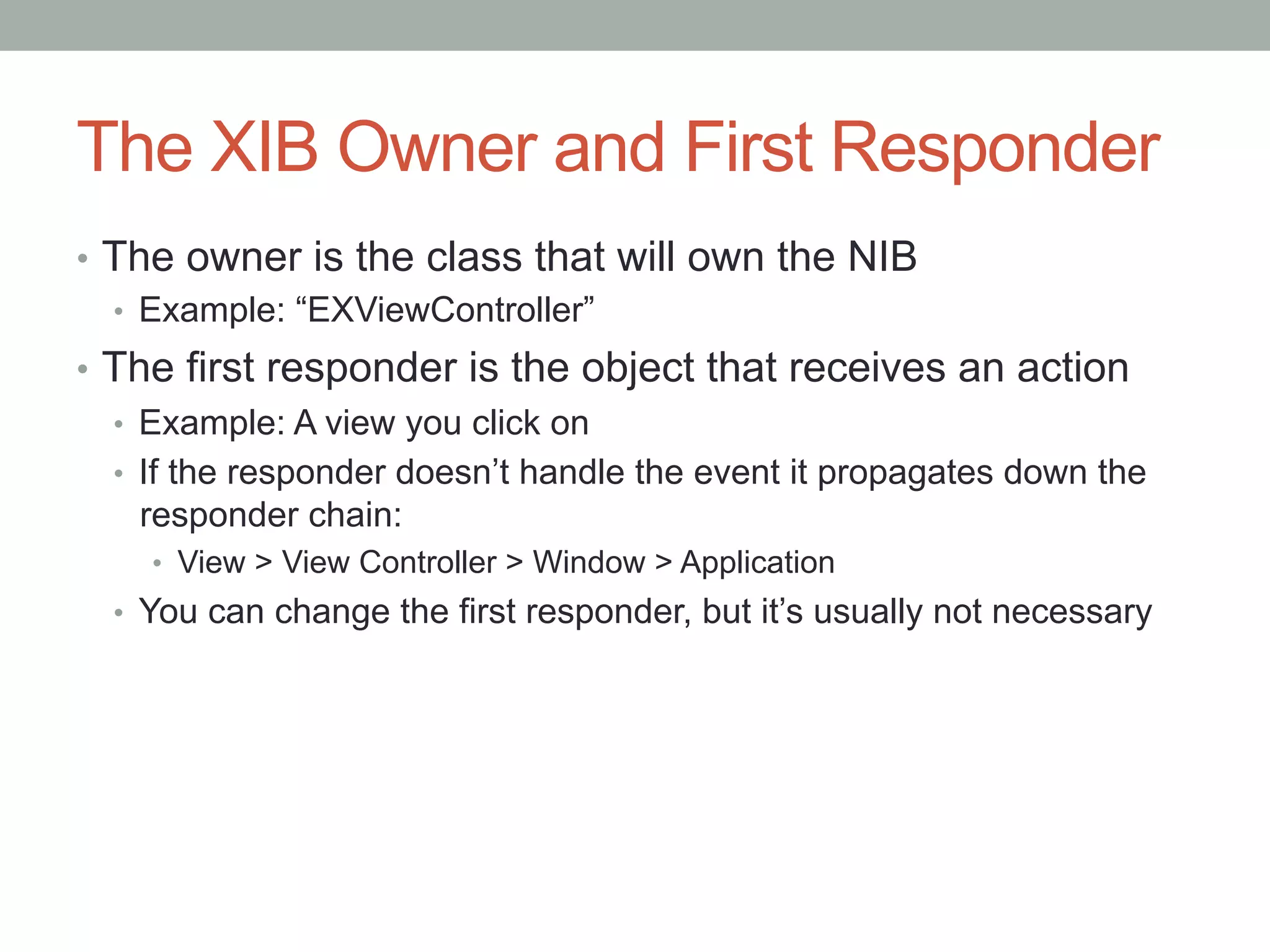 The XIB Owner and First Responder

• The owner is the class that will own the NIB
  • Example: “EXViewController”
• The first responder is the object that receives an action
  • Example: A view you click on
  • If the responder doesn’t handle the event it propagates down the responder chain:
    • View > View Controller > Window > Application
  • You can change the first responder, but it’s usually not necessary